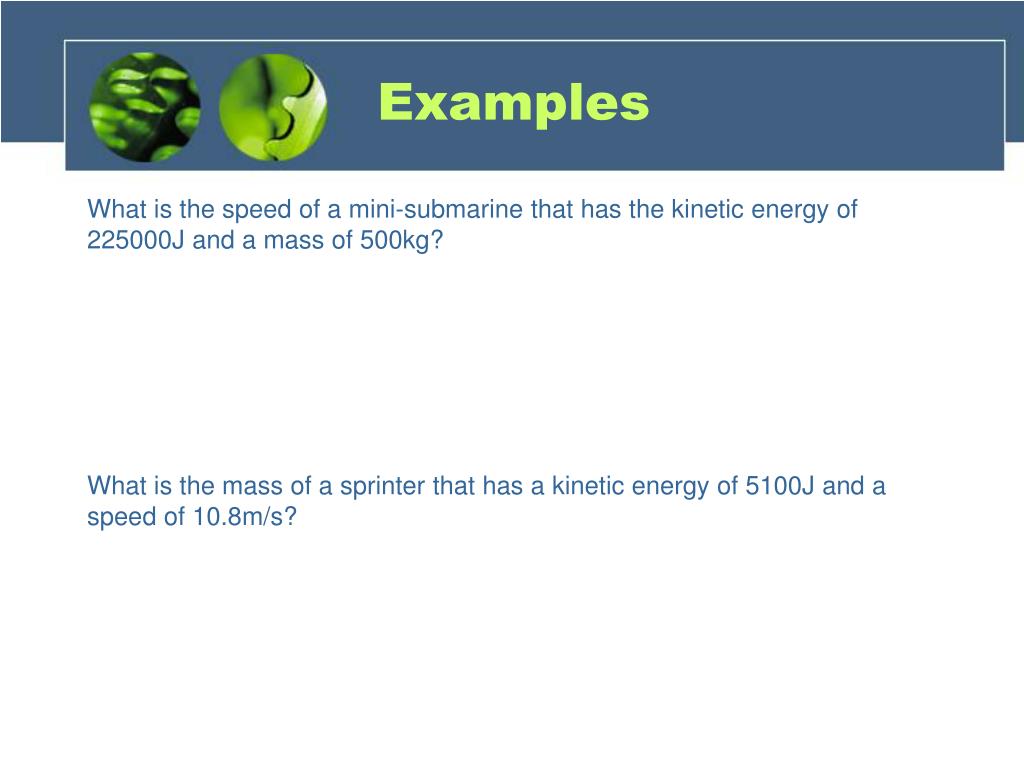 Examples

What is the speed of a mini-submarine that has the kinetic energy of 225000J and a mass of 500kg?

What is the mass of a sprinter that has a kinetic energy of 5100J and a speed of 10.8m/s?